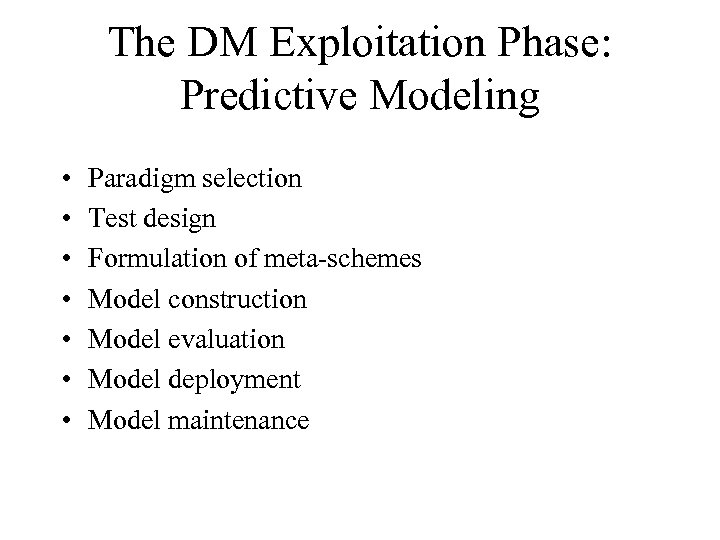 The DM Exploitation Phase: Predictive Modeling

• Paradigm selection
• Test design
• Formulation of meta-schemes
• Model construction
• Model evaluation
• Model deployment
• Model maintenance